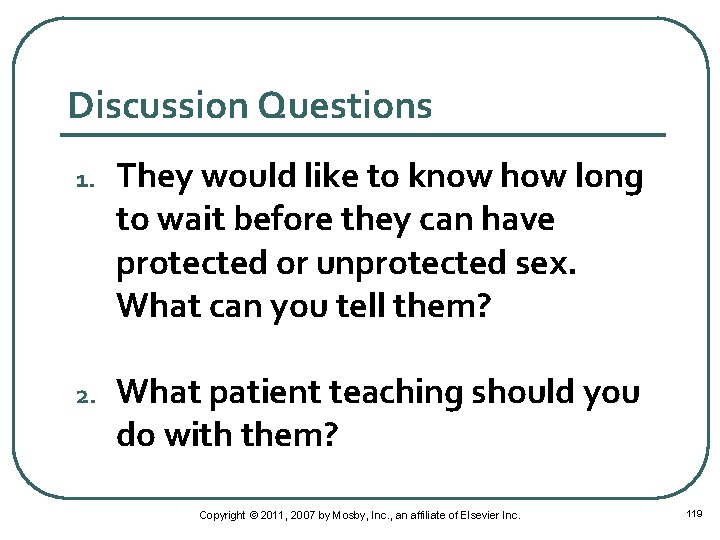 Discussion Questions

1. They would like to know how long to wait before they can have protected or unprotected sex. What can you tell them?

2. What patient teaching should you do with them?

Copyright © 2011, 2007 by Mosby, Inc., an affiliate of Elsevier Inc.

119